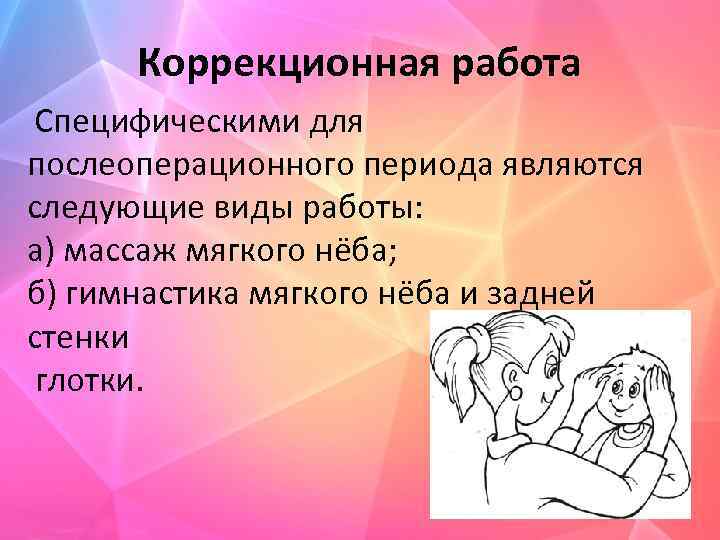 Коррекционная работа

Специфическими для послеоперационного периода являются следующие виды работы:
а) массаж мягкого нёба;
б) гимнастика мягкого нёба и задней стенки
глотки.